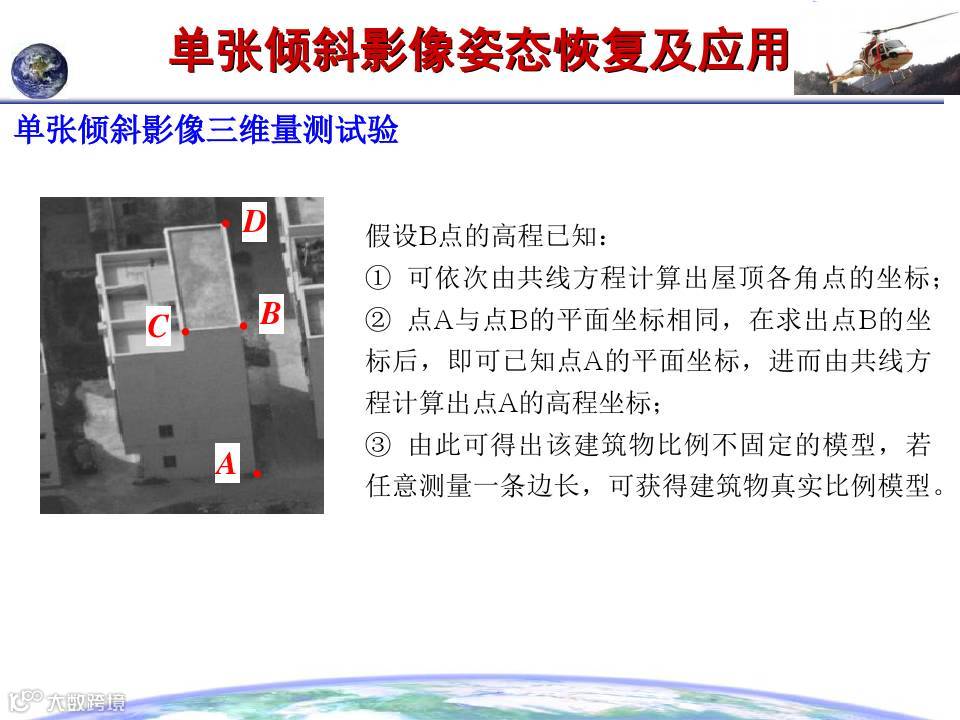 单张倾斜影像姿态恢复及应用

单张倾斜影像三维量测试验

D

B

C

A

假设B点的高程已知：
① 可依次由共线方程计算出屋顶各角点的坐标；
② 点A与点B的平面坐标相同，在求出点B的坐标后，即可已知点A的平面坐标，进而由共线方程计算出点A的高程坐标；
③ 由此可得出该建筑物比例不固定的模型，若任意测量一条边长，可获得建筑物真实比例模型。

大数跨境